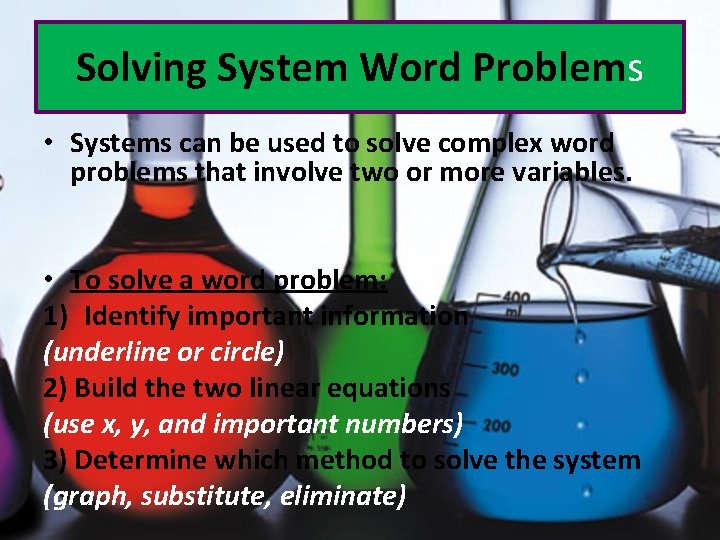 Solving System Word Problems

• Systems can be used to solve complex word problems that involve two or more variables.

• To solve a word problem:
1) Identify important information
(underline or circle)
2) Build the two linear equations
(use x, y, and important numbers)
3) Determine which method to solve the system
(graph, substitute, eliminate)

400
ml
300
200